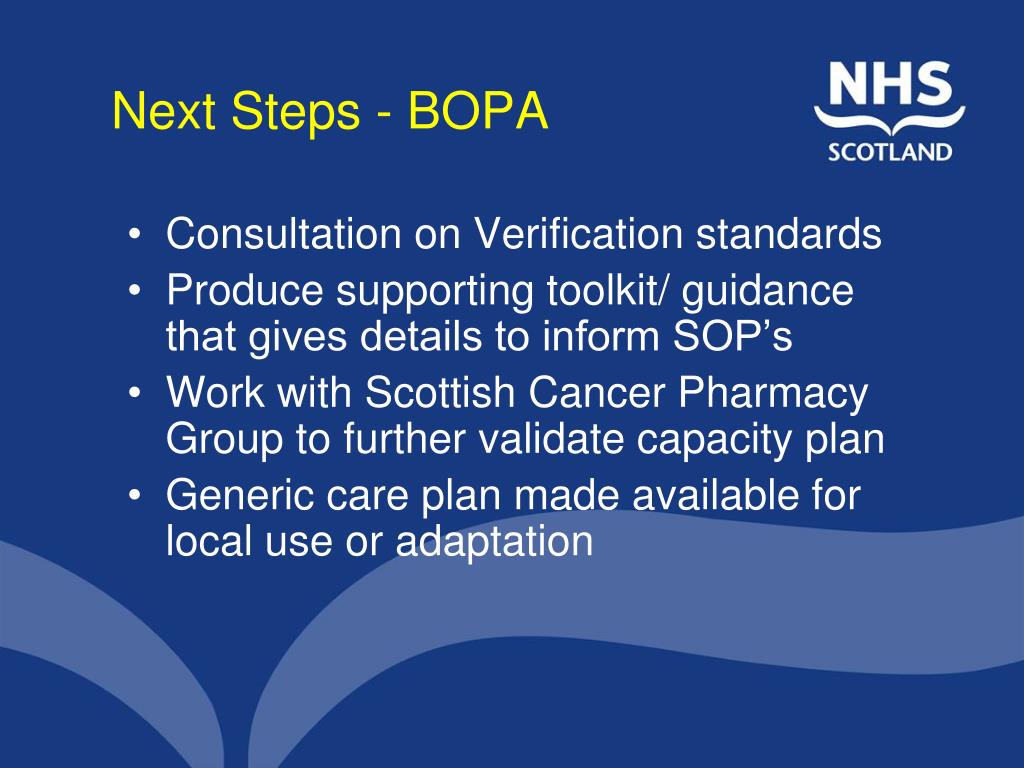 Next Steps - BOPA

NHS
SCOTLAND

• Consultation on Verification standards
• Produce supporting toolkit/ guidance that gives details to inform SOP’s
• Work with Scottish Cancer Pharmacy Group to further validate capacity plan
• Generic care plan made available for local use or adaptation